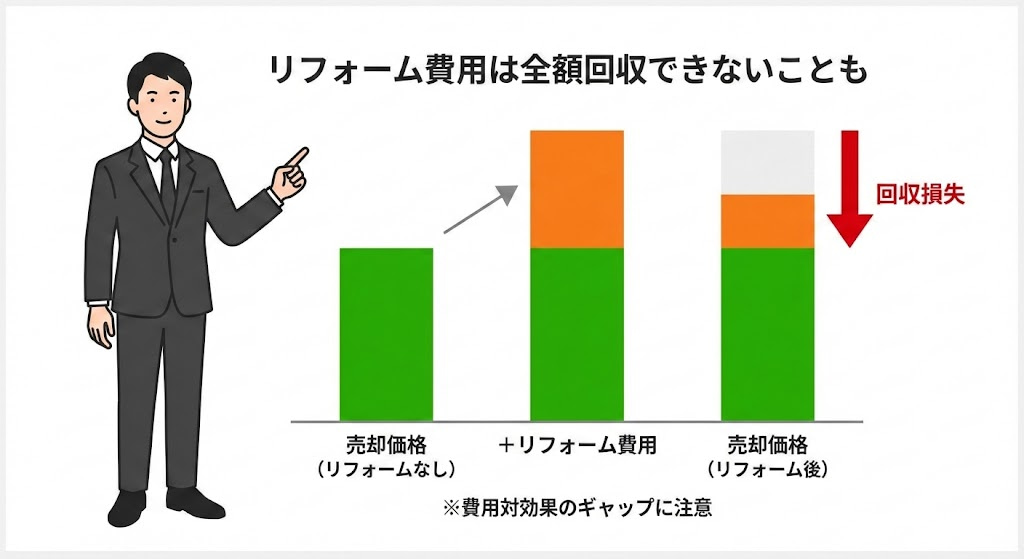 リフォーム費用は全額回収できないことも

回収損失

売却価格
（リフォームなし）

＋リフォーム費用

売却価格
（リフォーム後）

※費用対効果のギャップに注意